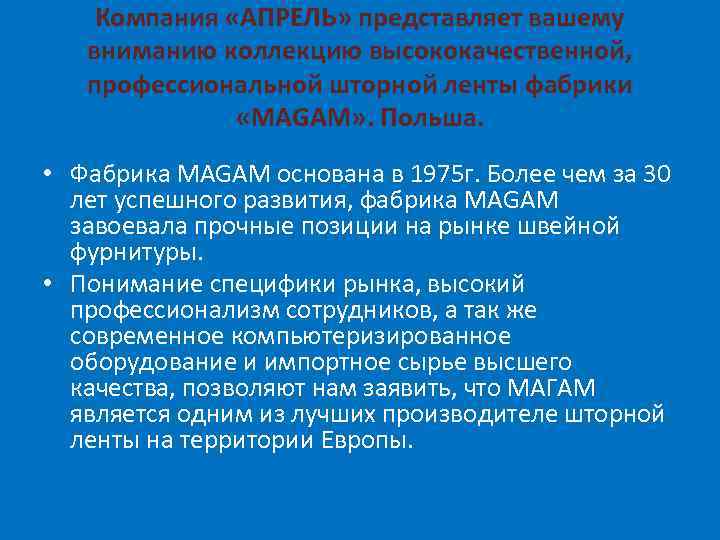 Компания «АПРЕЛЬ» представляет вашему вниманию коллекцию высококачественной, профессиональной шторной ленты фабрики «MAGAM». Польша.

• Фабрика MAGAM основана в 1975г. Более чем за 30 лет успешного развития, фабрика MAGAM завоевала прочные позиции на рынке швейной фурнитуры.

• Понимание специфики рынка, высокий профессионализм сотрудников, а так же современное компьютеризированное оборудование и импортное сырье высшего качества, позволяют нам заявить, что МАГАМ является одним из лучших производителе шторной ленты на территории Европы.